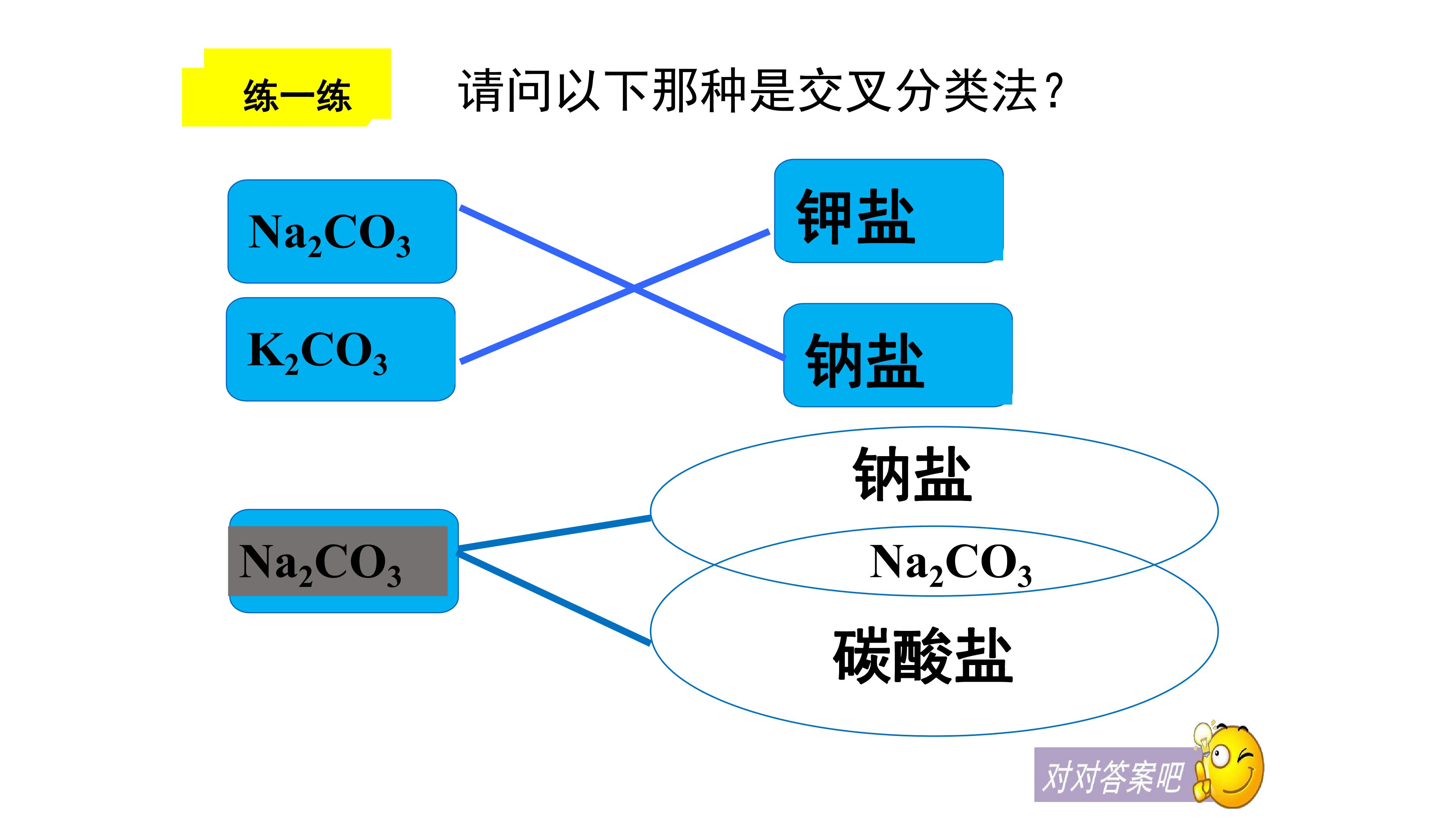 练一练

请问以下那种是交叉分类法?

$Na_2CO_3$

$K_2CO_3$

钾盐

钠盐

$Na_2CO_3$

钠盐

$Na_2CO_3$

碳酸盐

对对答案吧